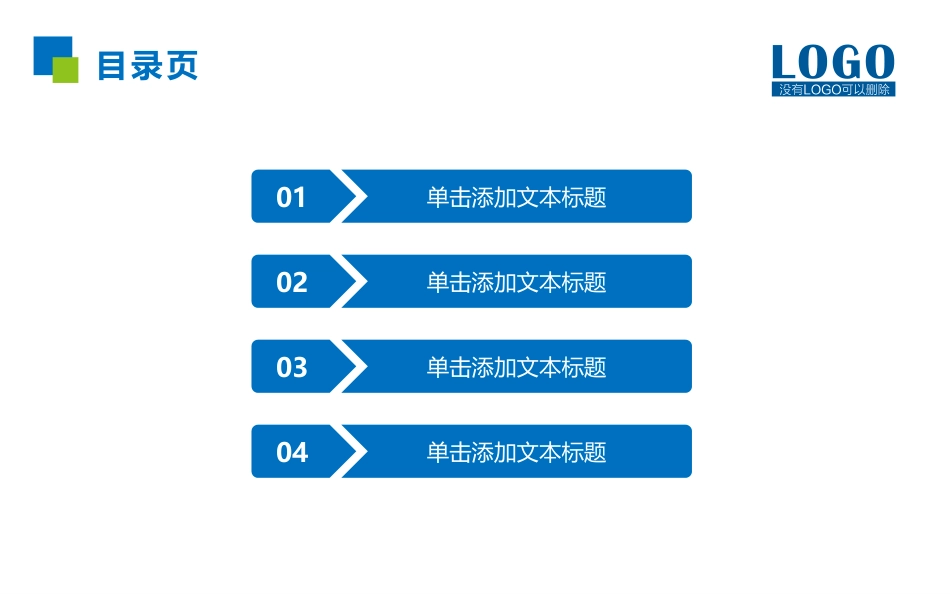 目录页

LOGO
没有LOGO可以删除

01 单击添加文本标题

02 单击添加文本标题

03 单击添加文本标题

04 单击添加文本标题